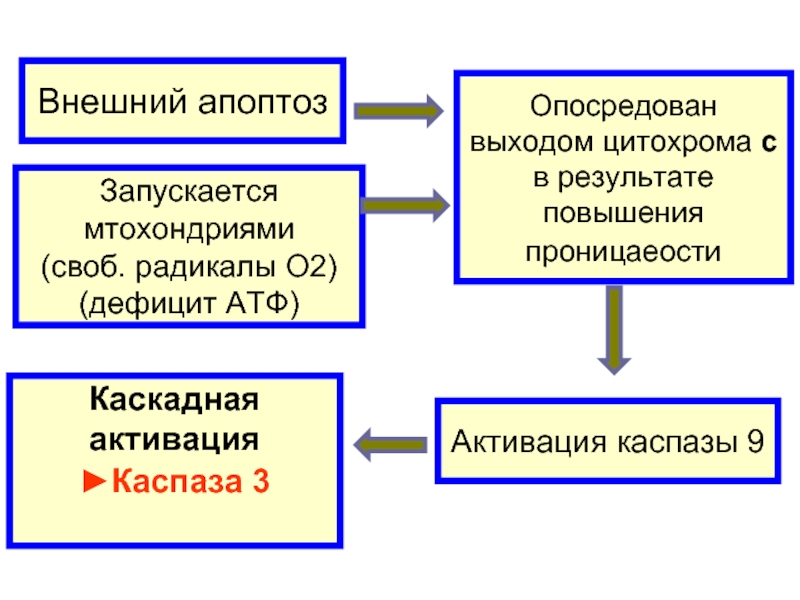 Внешний апоптоз

Запускается мтохондриями (своб. радикалы О2) (дефицит АТФ)

Опосредован выходом цитохрома с в результате повышения проницаеости

Активация каспазы 9

Каскадная активация ►Каспаза 3